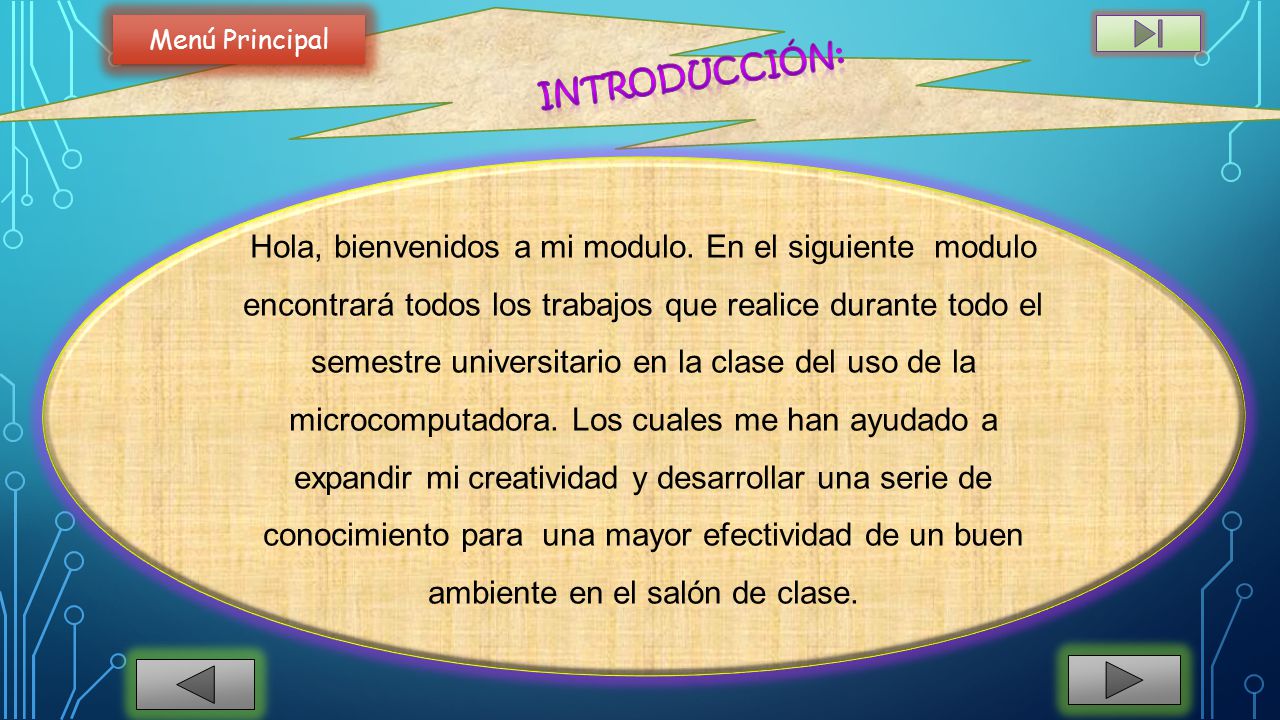 Menú Principal

INTRODUCCIÓN:

Hola, bienvenidos a mi modulo. En el siguiente modulo encontrará todos los trabajos que realice durante todo el semestre universitario en la clase del uso de la microcomputadora. Los cuales me han ayudado a expandir mi creatividad y desarrollar una serie de conocimiento para una mayor efectividad de un buen ambiente en el salón de clase.